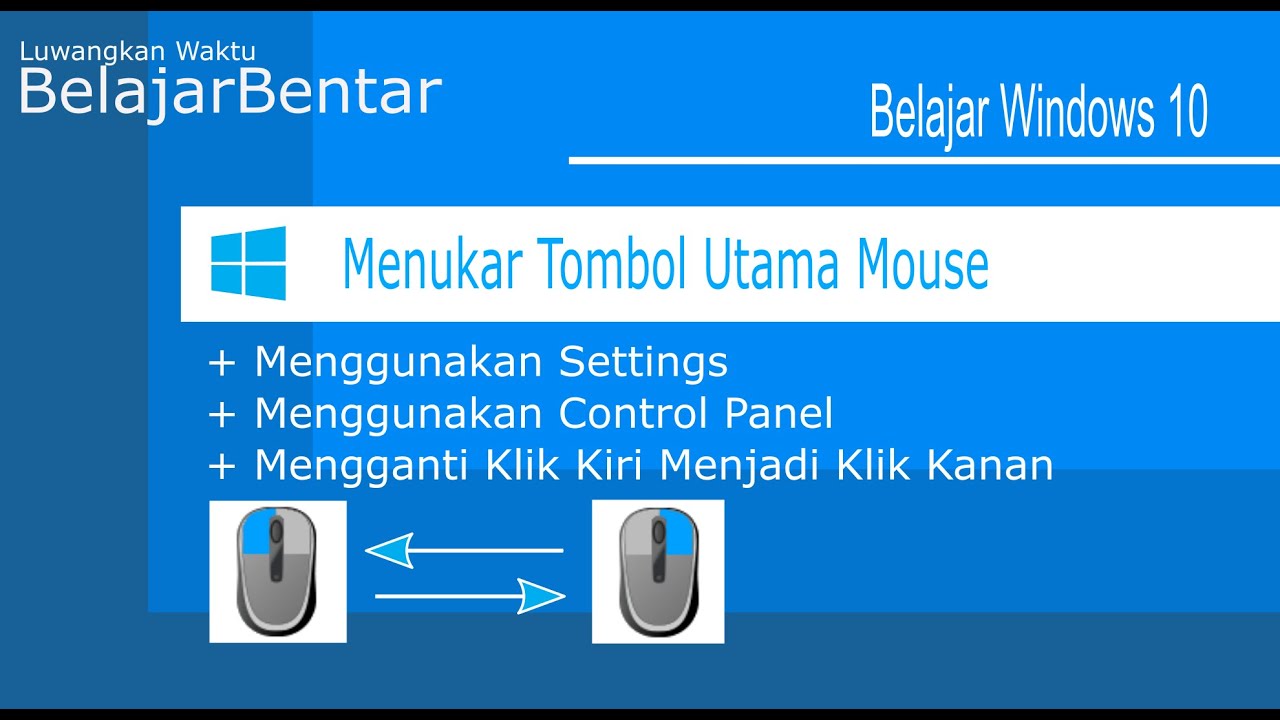 Luwangkan Waktu
BelajarBentar

Belajar Windows 10

Menukar Tombol Utama Mouse

+ Menggunakan Settings
+ Menggunakan Control Panel
+ Mengganti Klik Kiri Menjadi Klik Kanan